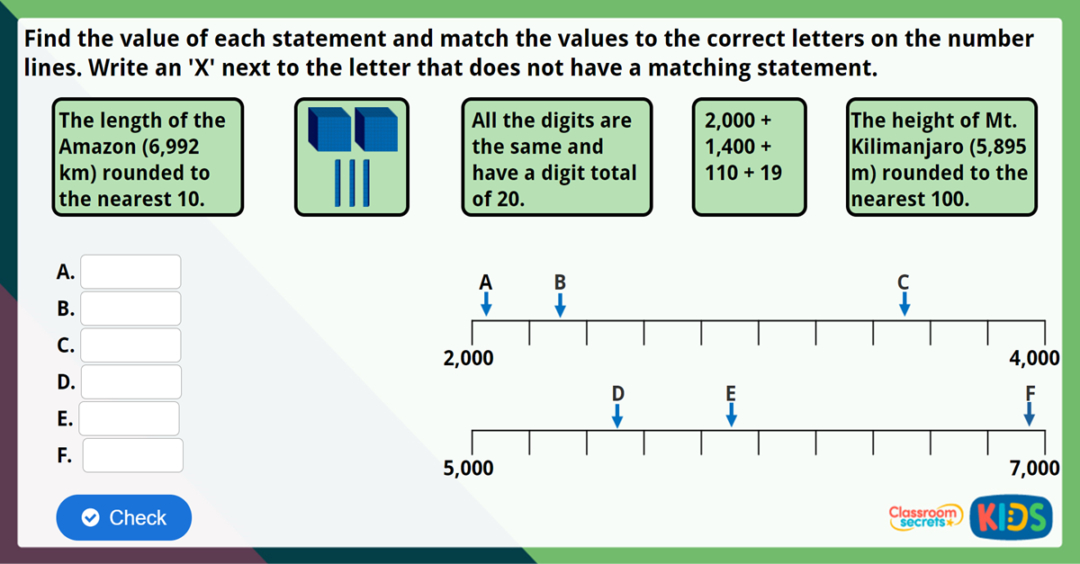 Find the value of each statement and match the values to the correct letters on the number lines. Write an 'X' next to the letter that does not have a matching statement.

The length of the Amazon (6,992 km) rounded to the nearest 10.

All the digits are the same and have a digit total of 20.

2,000 + 1,400 + 110 + 19

The height of Mt. Kilimanjaro (5,895 m) rounded to the nearest 100.

A.
B.
C.
D.
E.
F.

A B C

2,000 4,000

D E F

5,000 7,000

Check

Classroom secrets KIDS